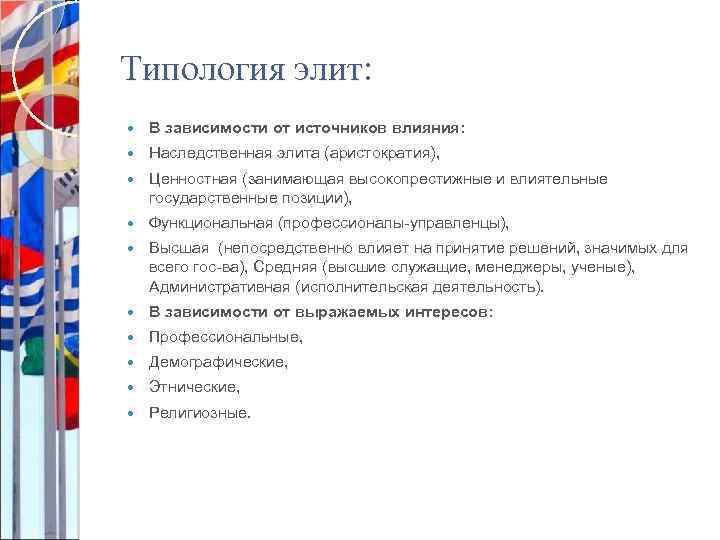 Типология элит:

- В зависимости от источников влияния:
- Наследственная элита (аристократия),
- Ценностная (занимающая высокопрестижные и влиятельные государственные позиции),
- Функциональная (профессионалы-управленцы),
- Высшая (непосредственно влияет на принятие решений, значимых для всего гос-ва), Средняя (высшие служащие, менеджеры, ученые), Административная (исполнительская деятельность).
- В зависимости от выражаемых интересов:
- Профессиональные,
- Демографические,
- Этнические,
- Религиозные.